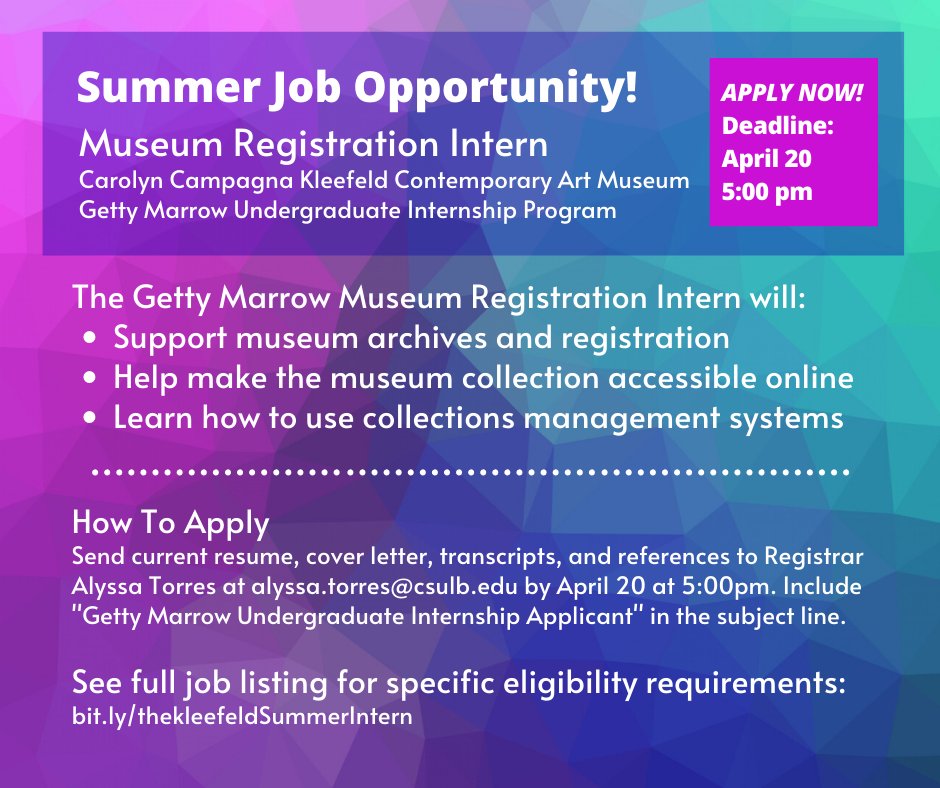 Summer Job Opportunity!
Museum Registration Intern
Carolyn Campagna Kleefeld Contemporary Art Museum
Getty Marrow Undergraduate Internship Program

APPLY NOW!
Deadline:
April 20
5:00 pm

The Getty Marrow Museum Registration Intern will:
• Support museum archives and registration
• Help make the museum collection accessible online
• Learn how to use collections management systems

How To Apply
Send current resume, cover letter, transcripts, and references to Registrar Alyssa Torres at alyssa.torres@csulb.edu by April 20 at 5:00pm. Include "Getty Marrow Undergraduate Internship Applicant" in the subject line.

See full job listing for specific eligibility requirements:
bit.ly/thekleefeldSummerIntern